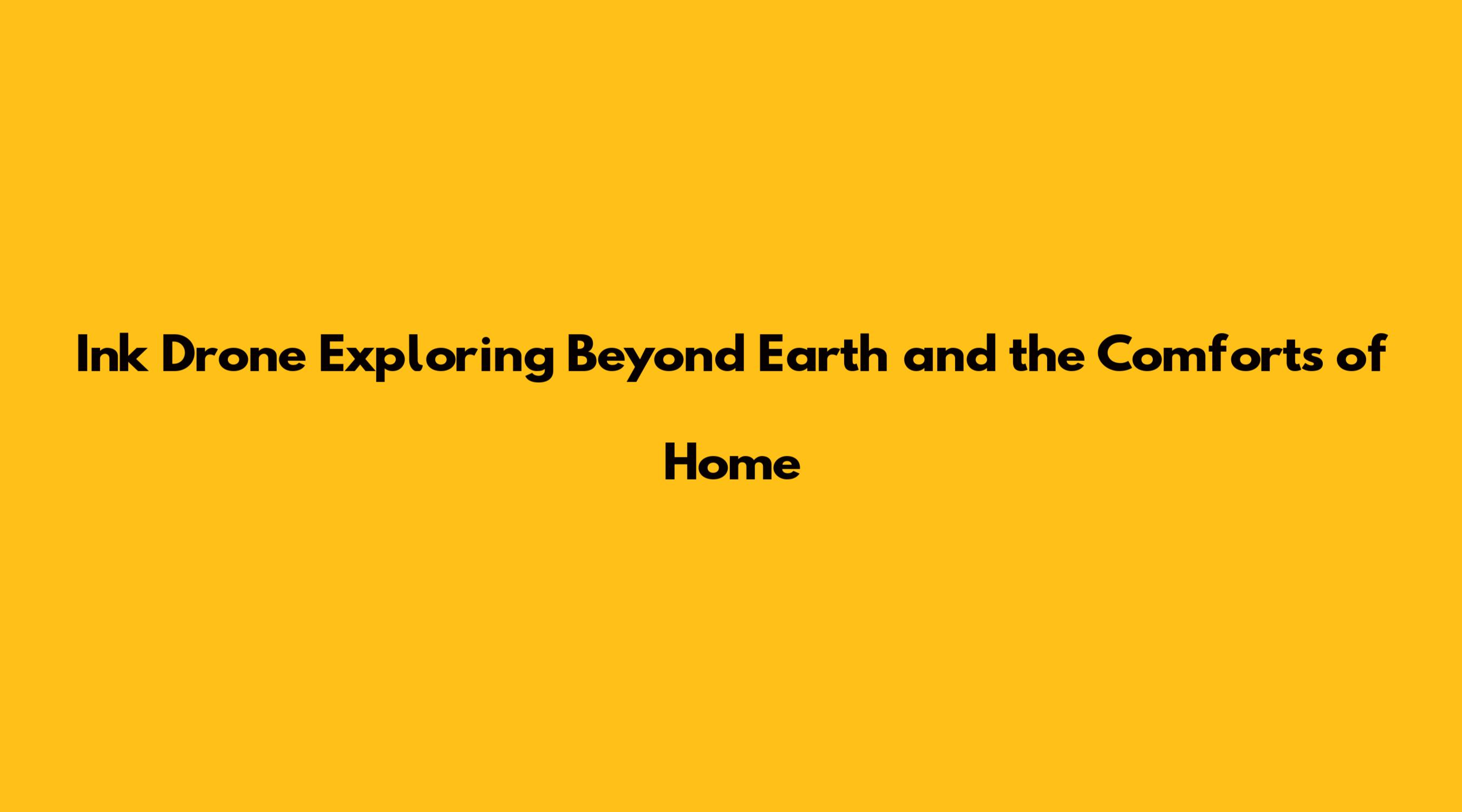 Ink Drone Exploring Beyond Earth and the Comforts of Home